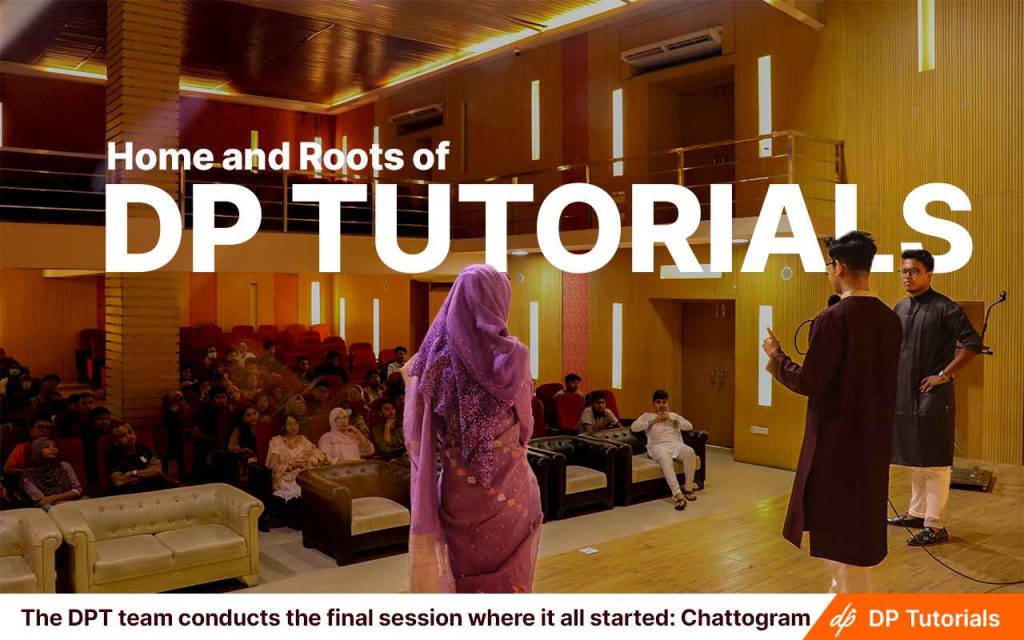 Home and Roots of
DP TUTORIALS

The DPT team conducts the final session where it all started: Chattogram

dp DP Tutorials